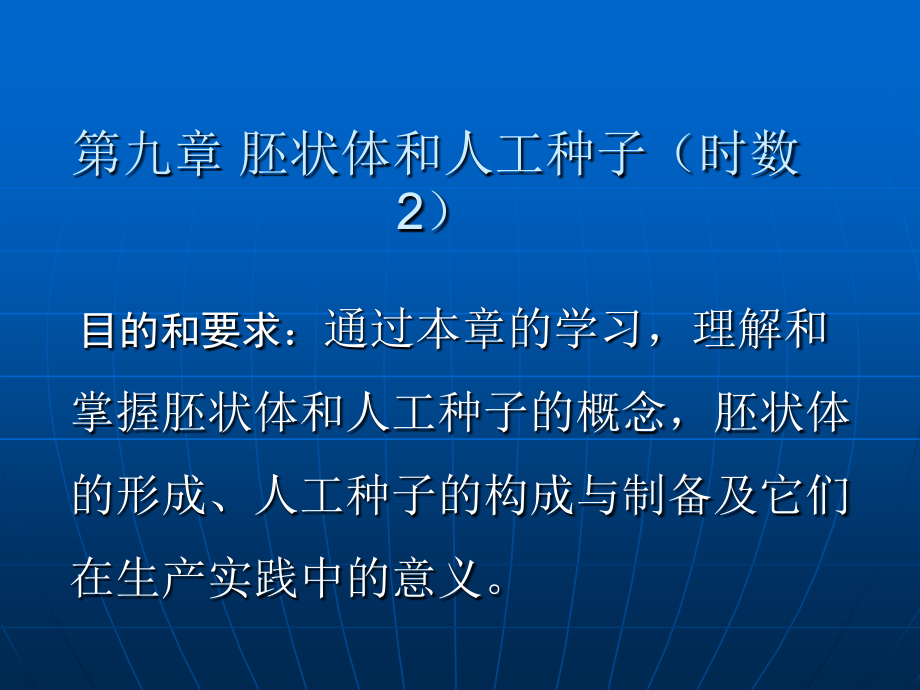 第九章 胚状体和人工种子（时数2）

目的和要求：通过本章的学习，理解和掌握胚状体和人工种子的概念，胚状体的形成、人工种子的构成与制备及它们在生产实践中的意义。